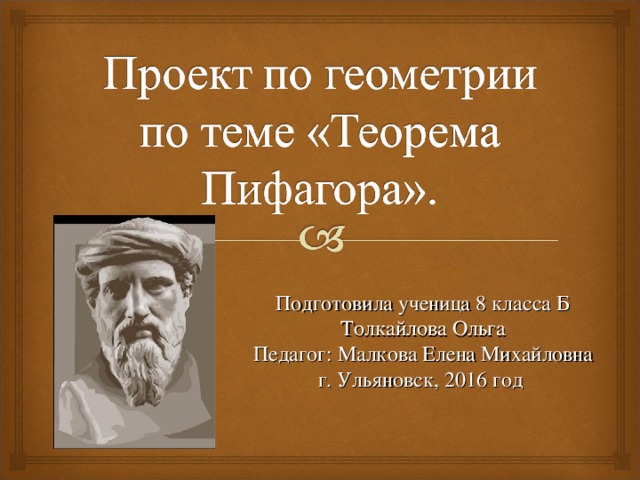 Проект по геометрии по теме «Теорема Пифагора».

Подготовила ученица 8 класса Б
Толкайлова Ольга
Педагог: Малкова Елена Михайловна
г. Ульяновск, 2016 год